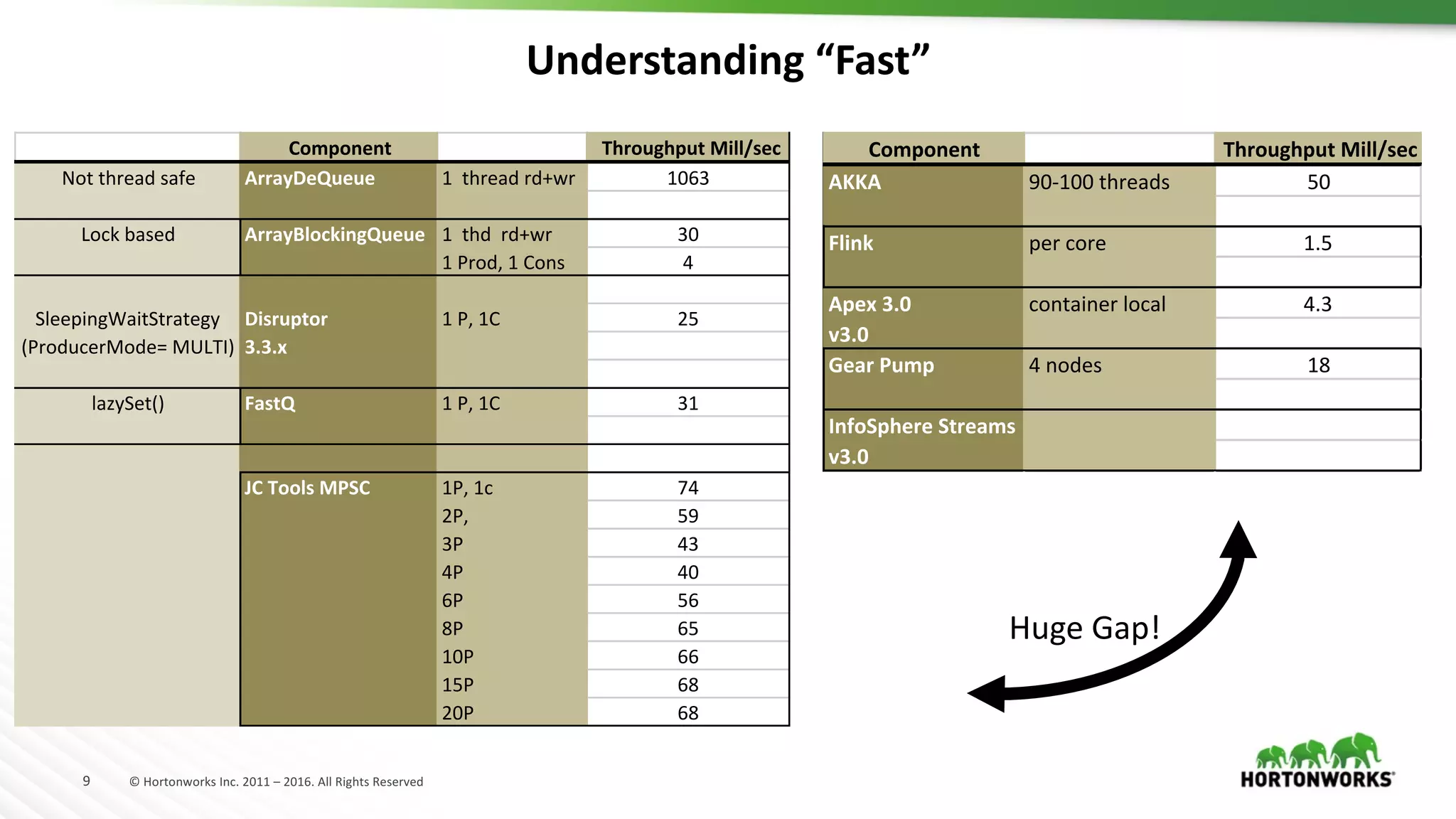 Understanding “Fast”

| | Component | | Throughput Mill/sec |
|---|---|---|---|
| Not thread safe | ArrayDeQueue | 1 thread rd+wr | 1063 |
| Lock based | ArrayBlockingQueue | 1 thd rd+wr | 30 |
| | | 1 Prod, 1 Cons | 4 |
| SleepingWaitStrategy (ProducerMode= MULTI) | Disruptor 3.3.x | 1 P, 1C | 25 |
| lazySet() | FastQ | 1 P, 1C | 31 |
| | JC Tools MPSC | 1P, 1c | 74 |
| | | 2P, | 59 |
| | | 3P | 43 |
| | | 4P | 40 |
| | | 6P | 56 |
| | | 8P | 65 |
| | | 10P | 66 |
| | | 15P | 68 |
| | | 20P | 68 |

| Component | | Throughput Mill/sec |
|---|---|---|
| AKKA | 90-100 threads | 50 |
| Flink | per core | 1.5 |
| Apex 3.0 v3.0 | container local | 4.3 |
| Gear Pump | 4 nodes | 18 |
| InfoSphere Streams v3.0 | | |

Huge Gap!

9 © Hortonworks Inc. 2011 – 2016. All Rights Reserved

HORTONWORKS